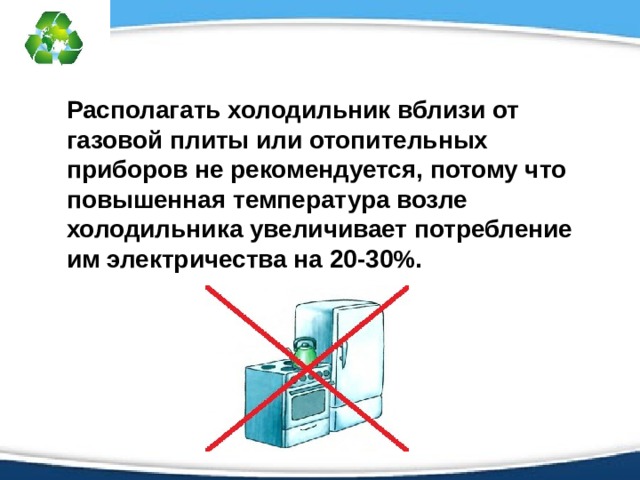 Располагать холодильник вблизи от газовой плиты или отопительных приборов не рекомендуется, потому что повышенная температура возле холодильника увеличивает потребление им электричества на 20-30%.